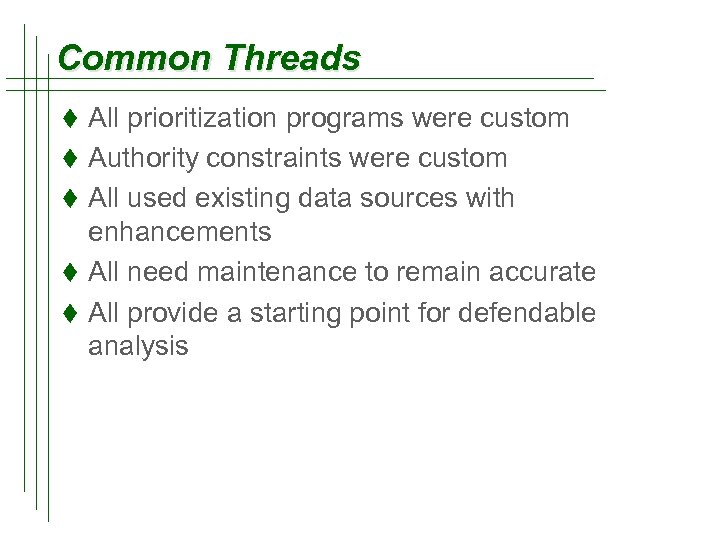 Common Threads

♦ All prioritization programs were custom
♦ Authority constraints were custom
♦ All used existing data sources with enhancements
♦ All need maintenance to remain accurate
♦ All provide a starting point for defendable analysis